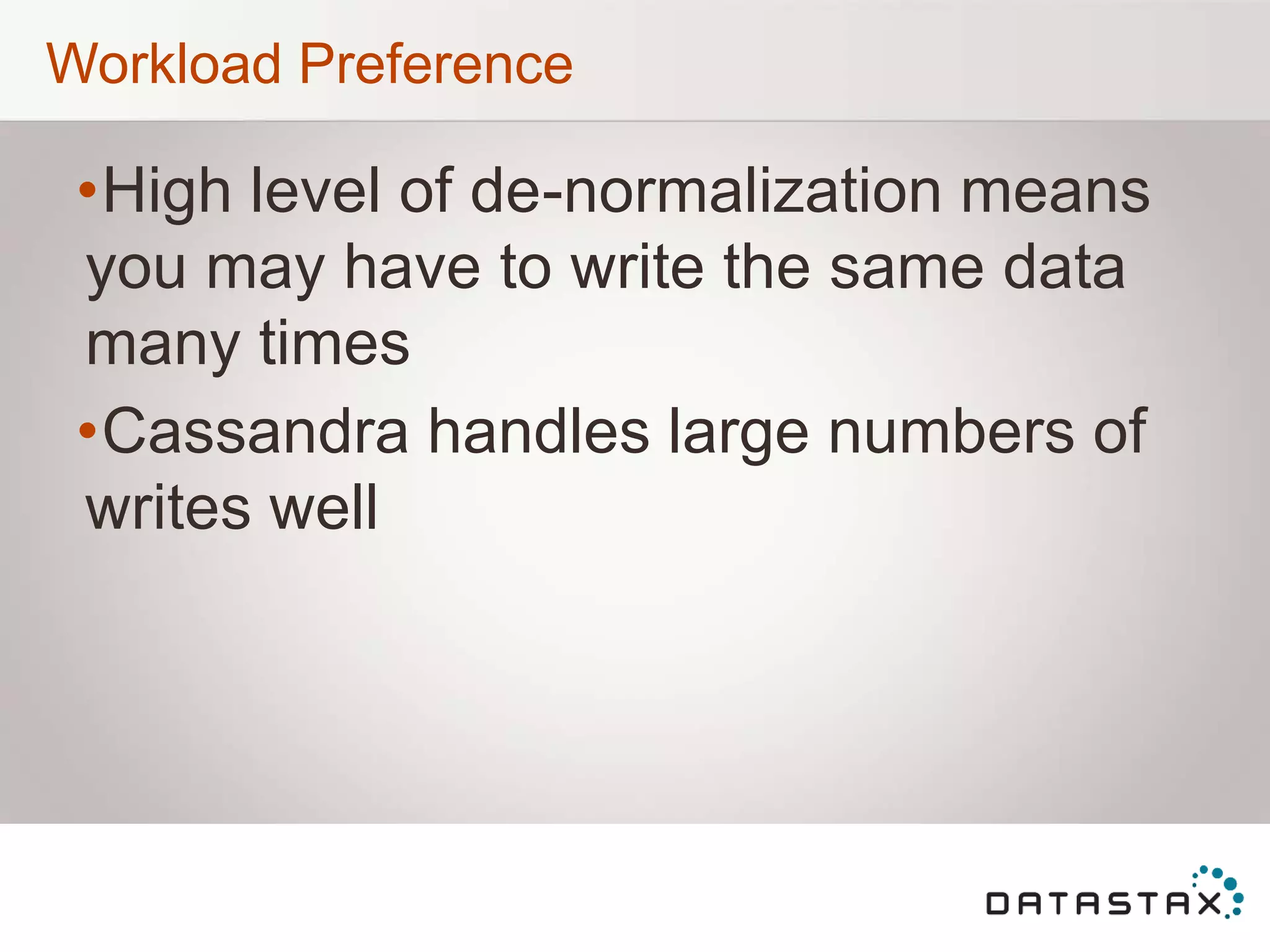 Workload Preference

•High level of de-normalization means you may have to write the same data many times

•Cassandra handles large numbers of writes well

DATASTAX